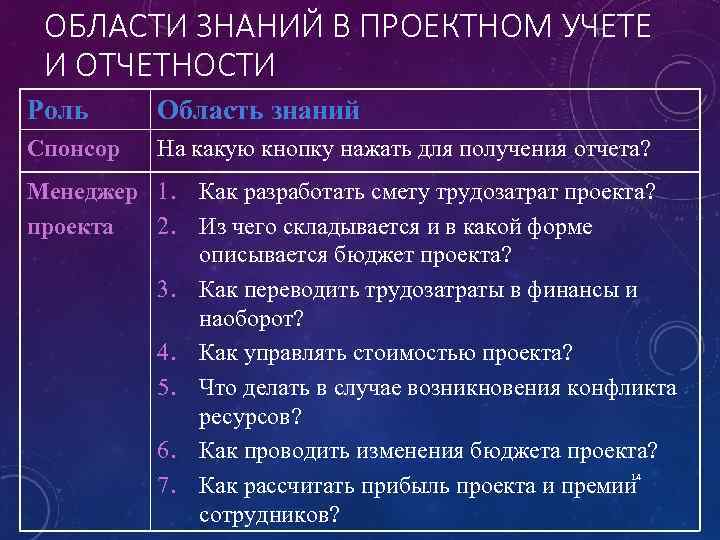 ОБЛАСТИ ЗНАНИЙ В ПРОЕКТНОМ УЧЕТЕ И ОТЧЕТНОСТИ

| Роль | Область знаний |
|---|---|
| Спонсор | На какую кнопку нажать для получения отчета? |
| Менеджер проекта | 1. Как разработать смету трудозатрат проекта? 2. Из чего складывается и в какой форме описывается бюджет проекта? 3. Как переводить трудозатраты в финансы и наоборот? 4. Как управлять стоимостью проекта? 5. Что делать в случае возникновения конфликта ресурсов? 6. Как проводить изменения бюджета проекта? 7. Как рассчитать прибыль проекта и премий сотрудников? |

14